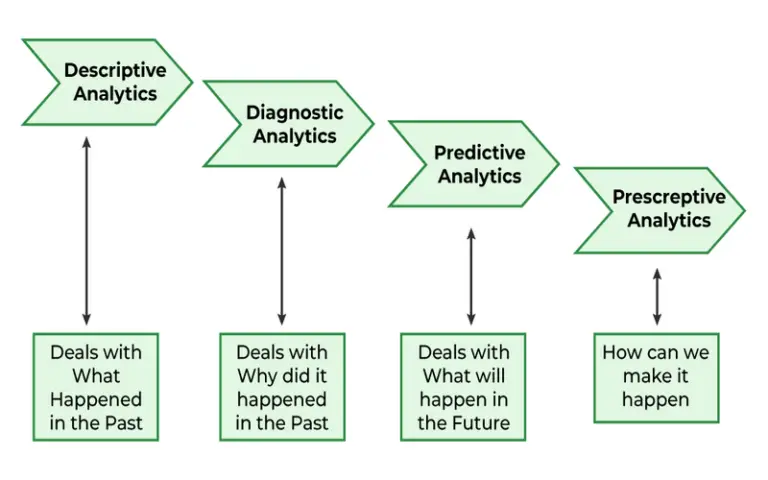 Descriptive Analytics

Diagnostic Analytics

Predictive Analytics

Prescreptive Analytics

Deals with What Happened in the Past

Deals with Why did it happened in the Past

Deals with What will happen in the Future

How can we make it happen